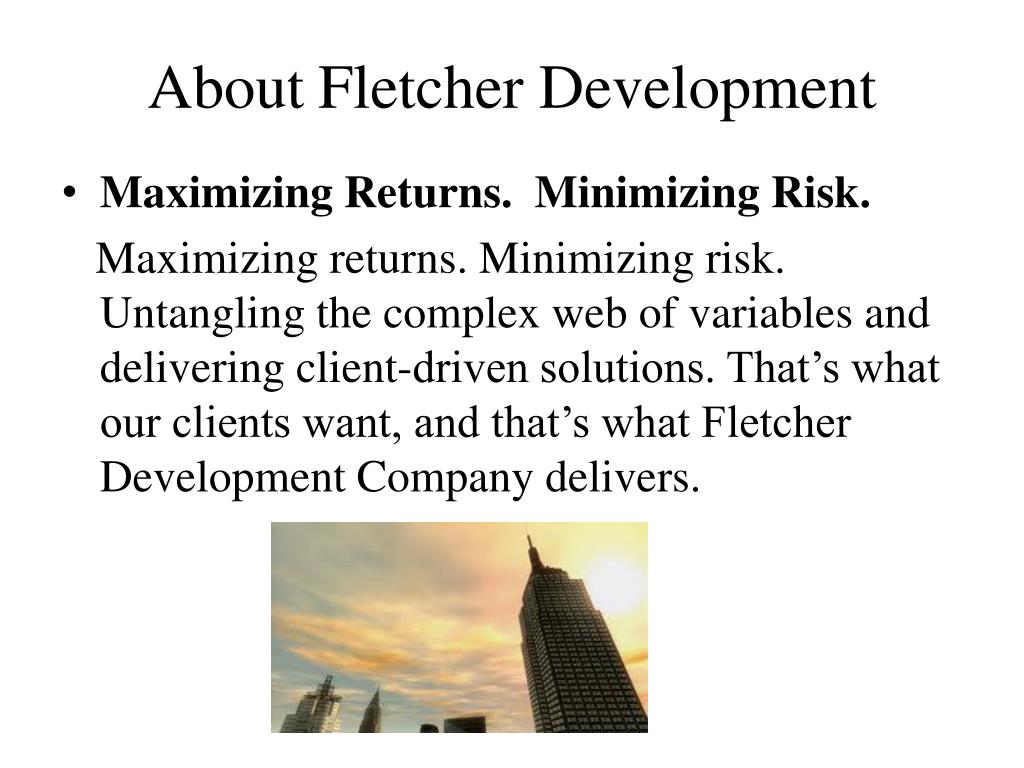 About Fletcher Development

• Maximizing Returns.  Minimizing Risk.

Maximizing returns. Minimizing risk. Untangling the complex web of variables and delivering client-driven solutions. That’s what our clients want, and that’s what Fletcher Development Company delivers.